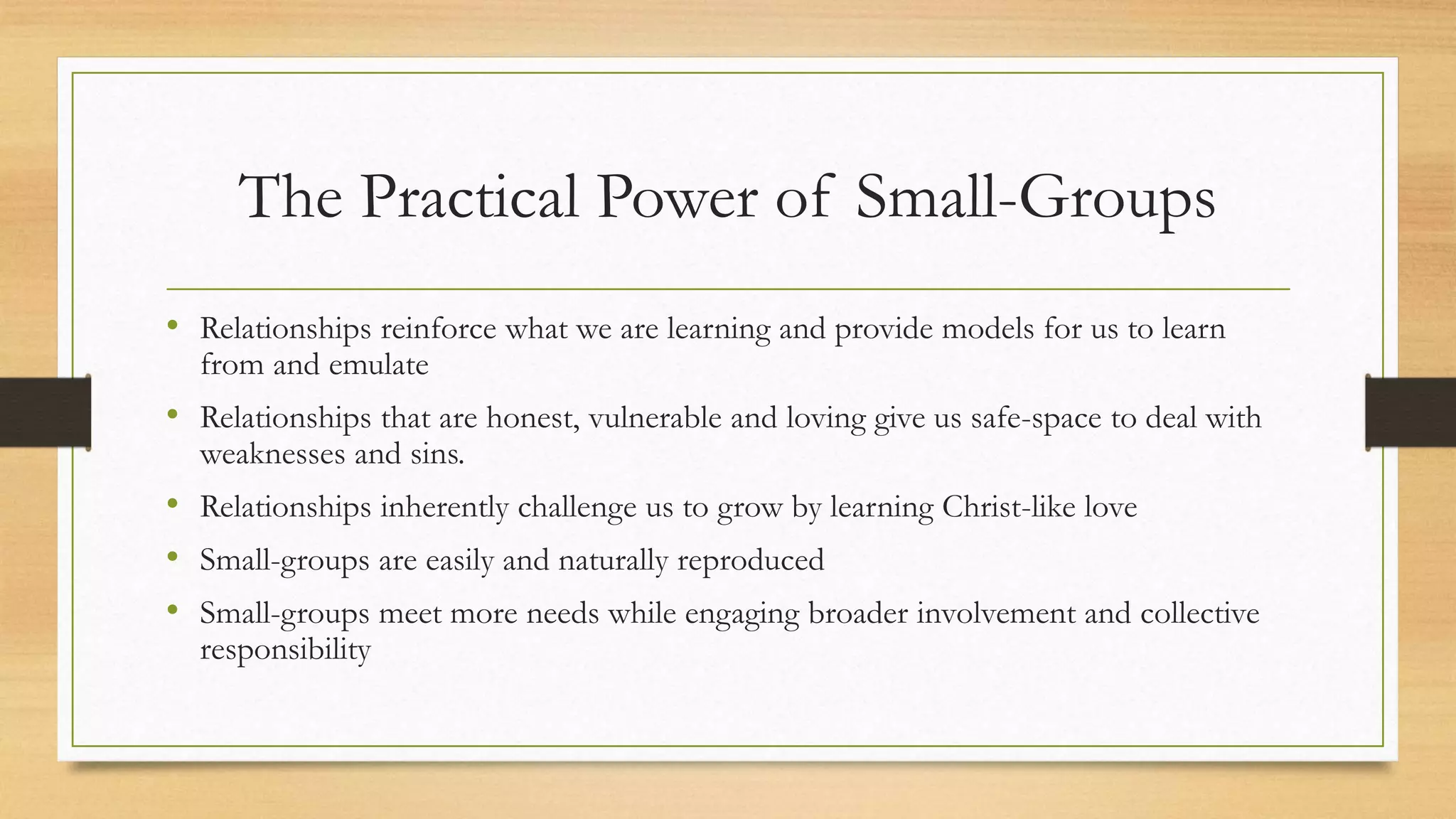 The Practical Power of Small-Groups

• Relationships reinforce what we are learning and provide models for us to learn from and emulate
• Relationships that are honest, vulnerable and loving give us safe-space to deal with weaknesses and sins.
• Relationships inherently challenge us to grow by learning Christ-like love
• Small-groups are easily and naturally reproduced
• Small-groups meet more needs while engaging broader involvement and collective responsibility